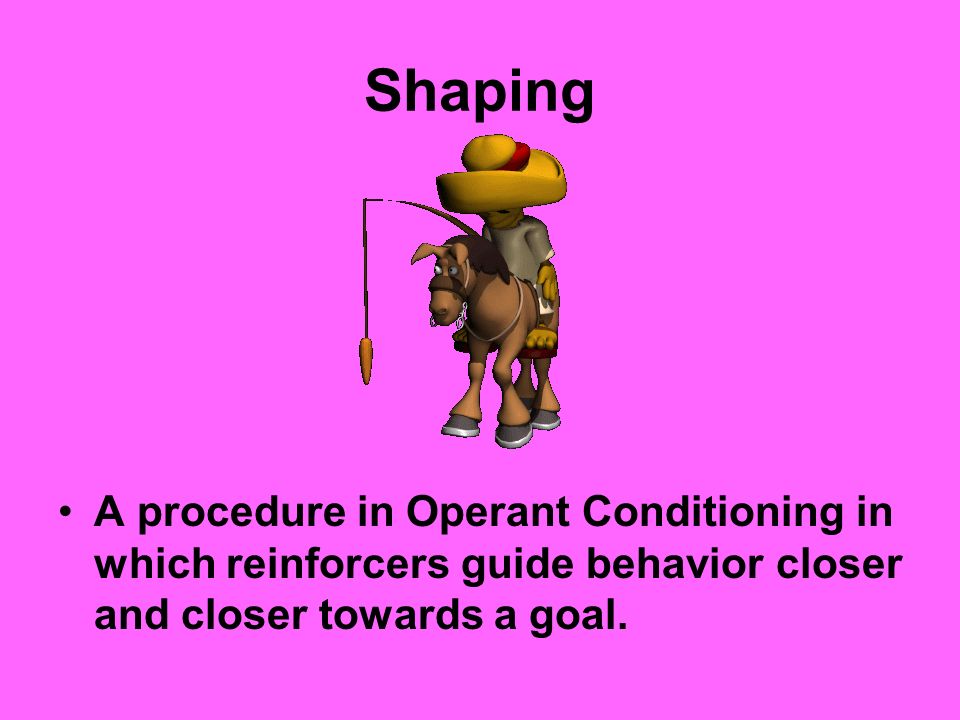 Shaping

• A procedure in Operant Conditioning in which reinforcers guide behavior closer and closer towards a goal.